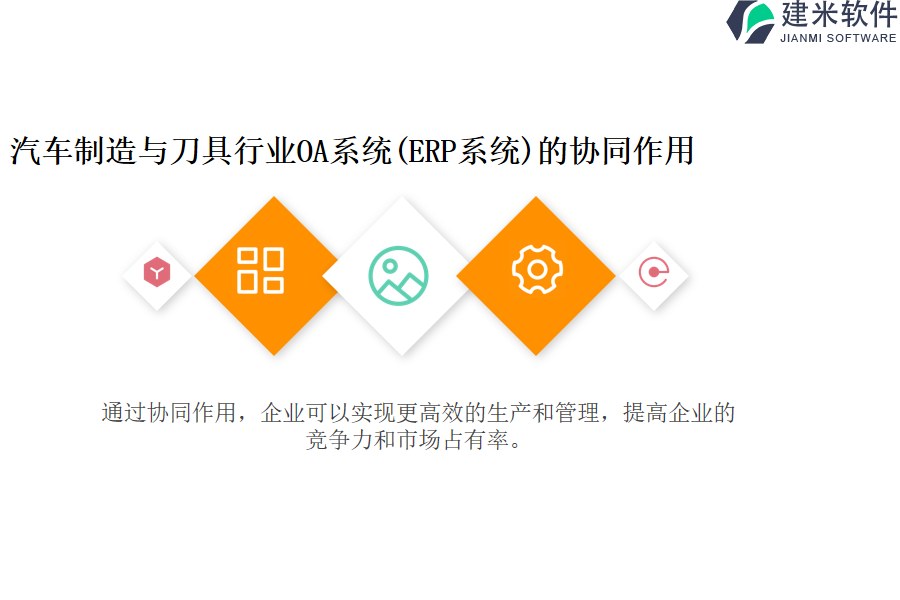 建米软件
JIANMI SOFTWARE

汽车制造与刀具行业OA系统(ERP系统)的协同作用

通过协同作用，企业可以实现更高效的生产和管理，提高企业的竞争力和市场占有率。